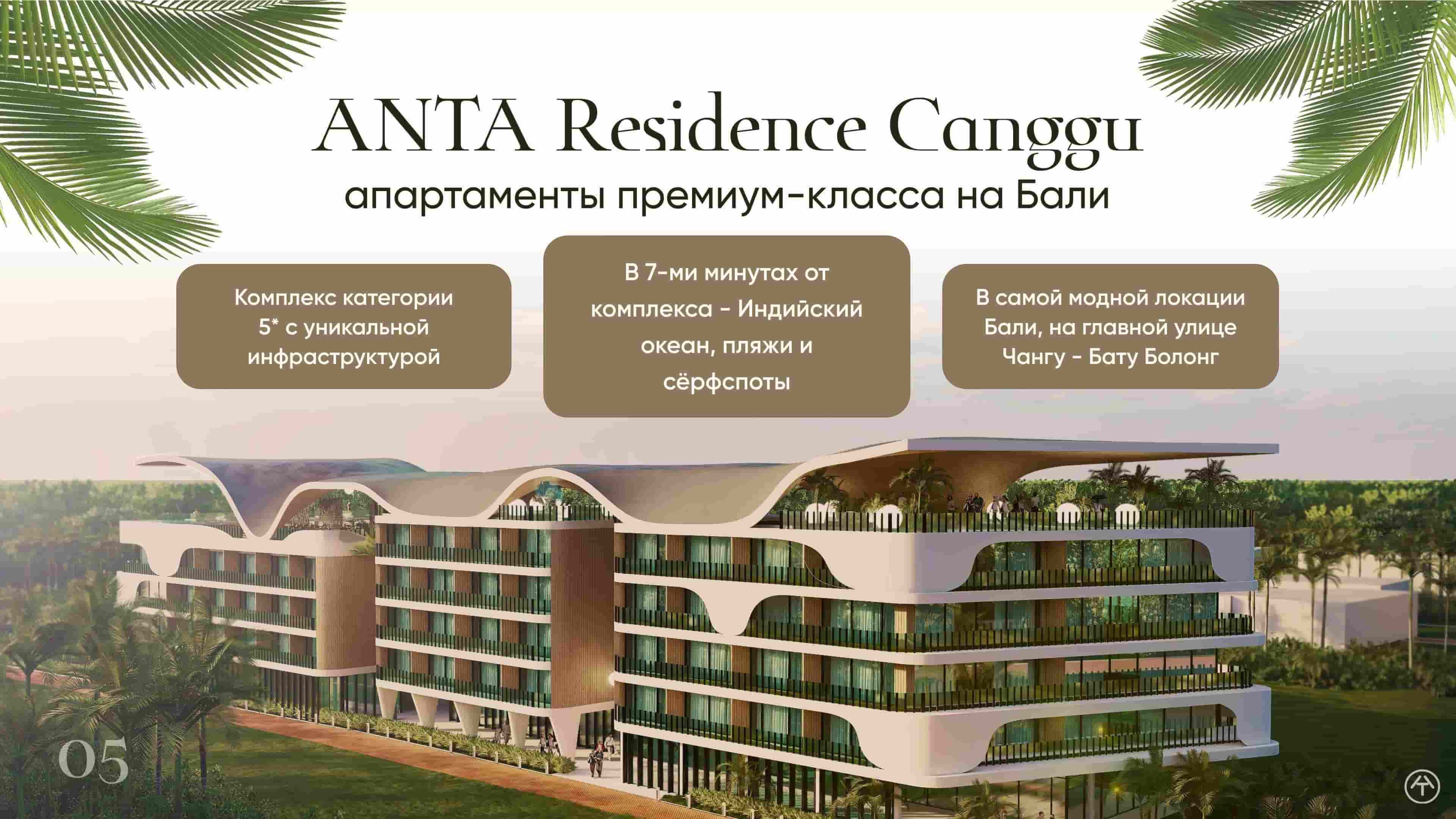 ANTA Residence Canggu

апартаменты премиум-класса на Бали

Комплекс категории 5* с уникальной инфраструктурой

В 7-ми минутах от комплекса - Индийский океан, пляжи и сёрфспоты

В самой модной локации Бали, на главной улице Чангу - Бату Болонг

05